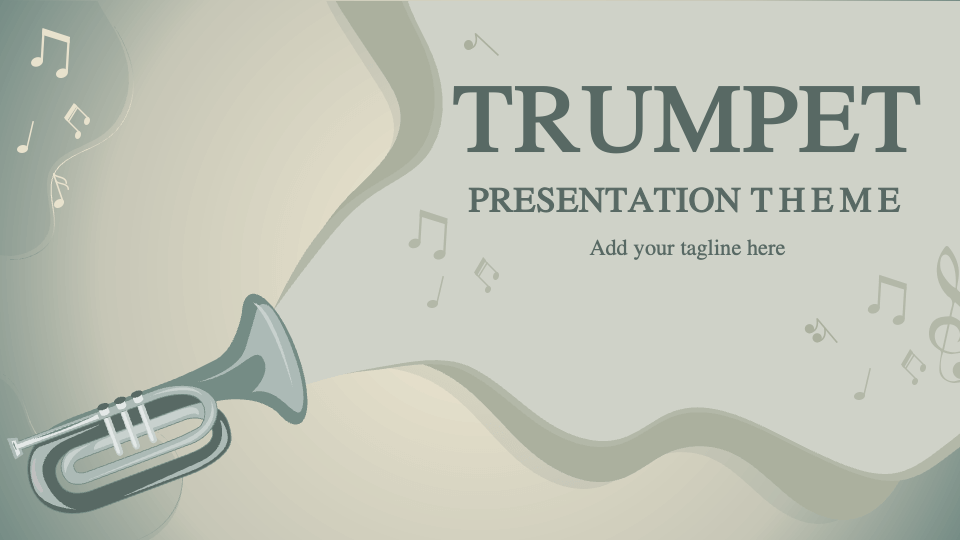 TRUMPET

PRESENTATION THEME

Add your tagline here